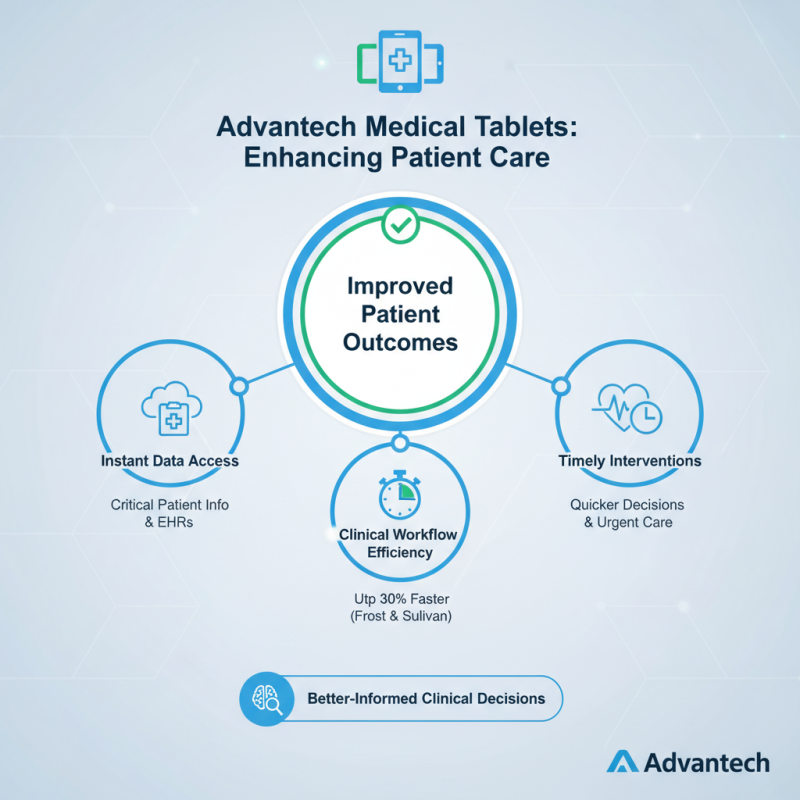 Advantech Medical Tablets: Enhancing Patient Care

Improved Patient Outcomes

Instant Data Access

Critical Patient Info & EHRs

Clinical Workflow Efficiency

Utp 30% Faster (Frost & Sulivan)

Timely Interventions

Quicker Decisions & Urgent Care

Better-Informed Clinical Decisions

Advantech